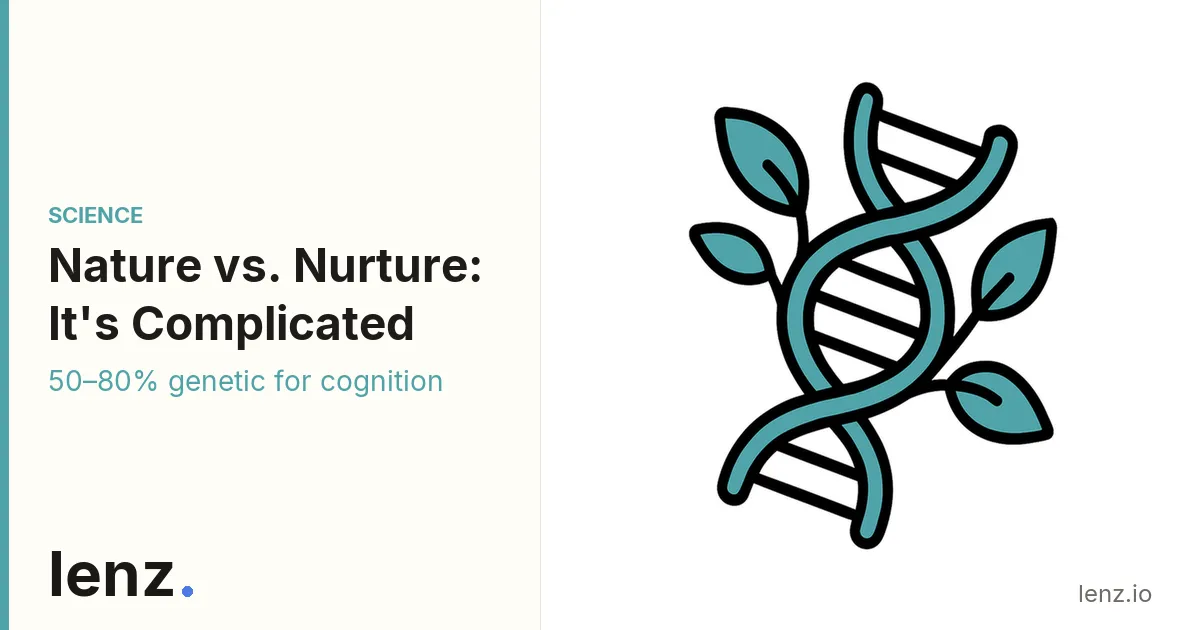 SCIENCE

Nature vs. Nurture: It's Complicated

50–80% genetic for cognition

lenz.

lenz.io